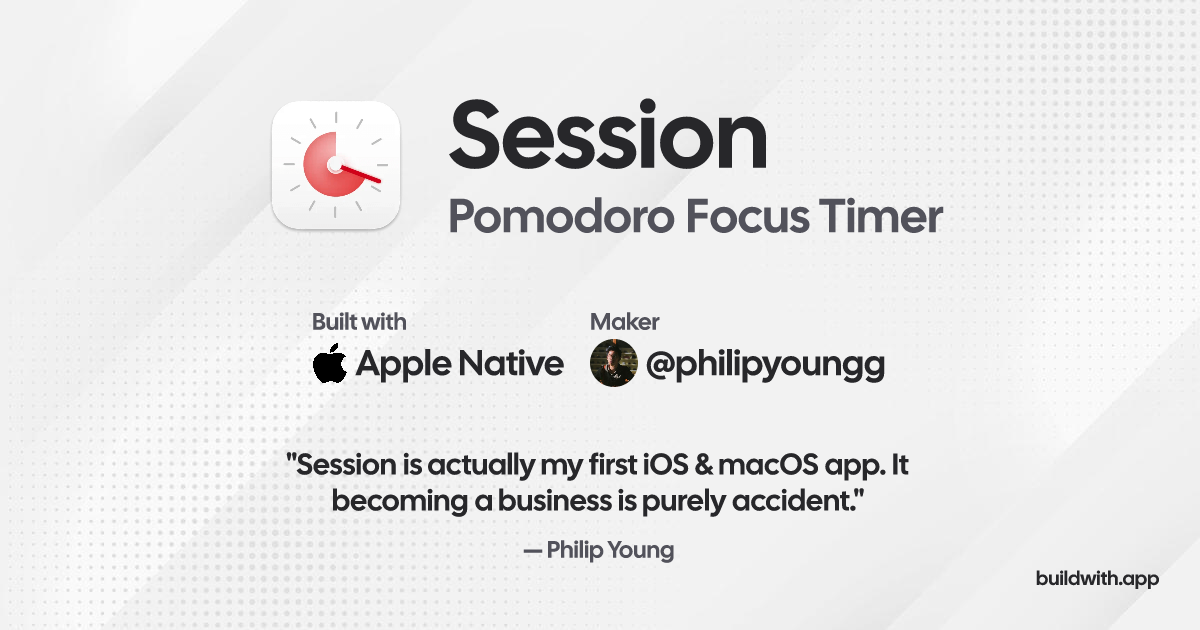 Session
Pomodoro Focus Timer

Built with
Apple Native

Maker
@philipyoungg

"Session is actually my first iOS & macOS app. It becoming a business is purely accident."

— Philip Young

buildwith.app